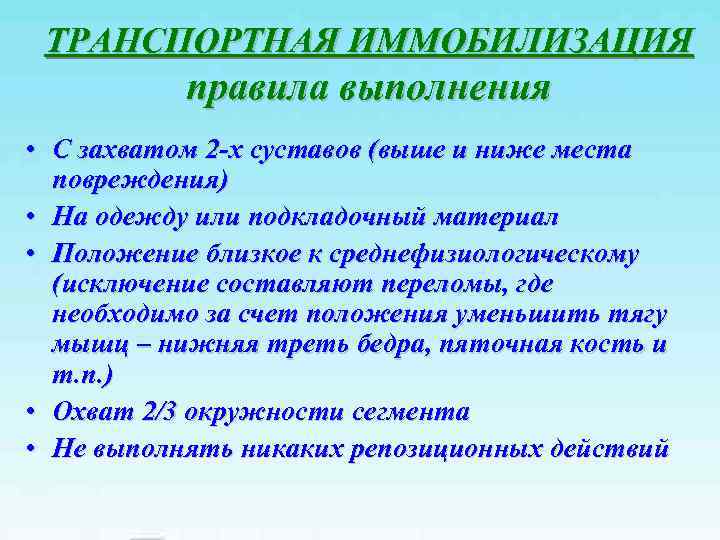 ТРАНСПОРТНАЯ ИММОБИЛИЗАЦИЯ
правила выполнения

• С захватом 2-х суставов (выше и ниже места повреждения)
• На одежду или подкладочный материал
• Положение близкое к среднефизиологическому (исключение составляют переломы, где необходимо за счет положения уменьшить тягу мышц – нижняя треть бедра, пяточная кость и т.п.)
• Охват 2/3 окружности сегмента
• Не выполнять никаких репозиционных действий